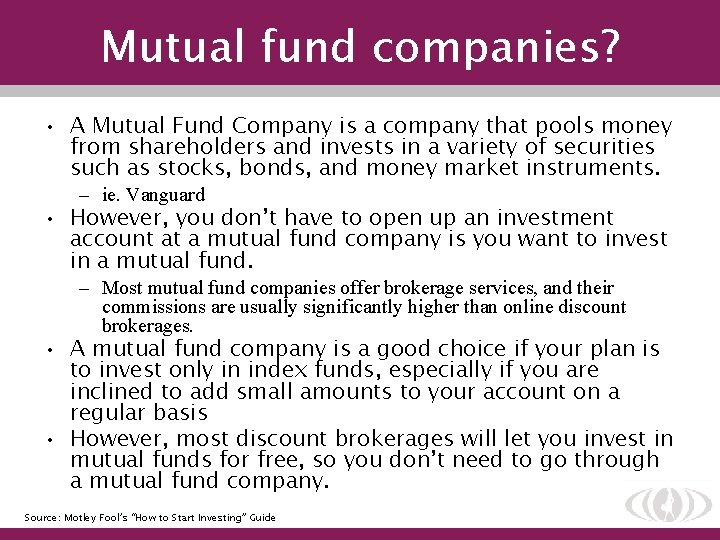 Mutual fund companies?

• A Mutual Fund Company is a company that pools money from shareholders and invests in a variety of securities such as stocks, bonds, and money market instruments.

– ie. Vanguard

• However, you don't have to open up an investment account at a mutual fund company is you want to invest in a mutual fund.

– Most mutual fund companies offer brokerage services, and their commissions are usually significantly higher than online discount brokerages.

• A mutual fund company is a good choice if your plan is to invest only in index funds, especially if you are inclined to add small amounts to your account on a regular basis

• However, most discount brokerages will let you invest in mutual funds for free, so you don't need to go through a mutual fund company.

Source: Motley Fool's "How to Start Investing" Guide